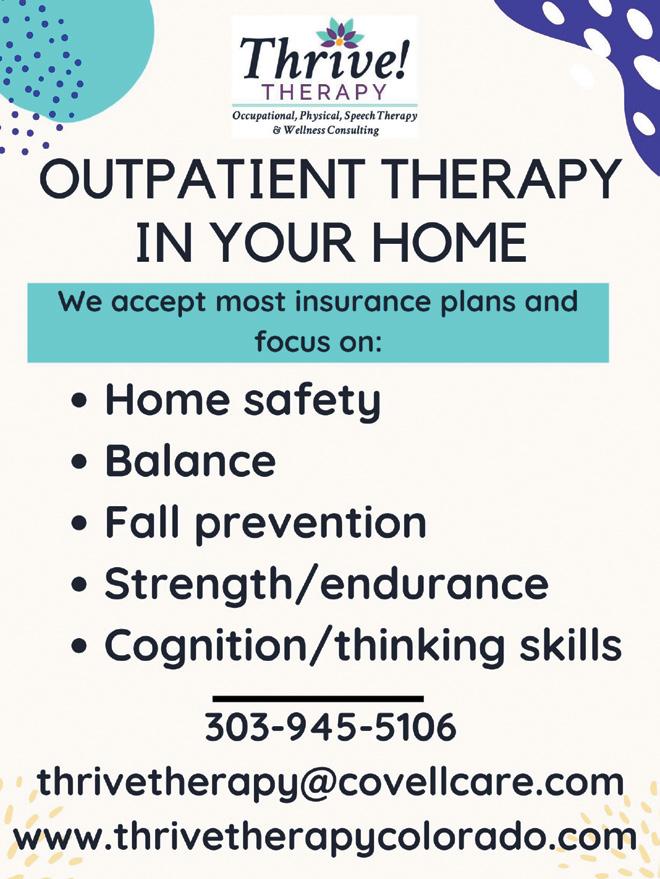 Thrive!
THERAPY
Occupational, Physical, Speech Therapy & Wellness Consulting

OUTPATIENT THERAPY IN YOUR HOME

We accept most insurance plans and focus on:

• Home safety
• Balance
• Fall prevention
• Strength/endurance
• Cognition/thinking skills

303-945-5106
thrivetherapy@covellcare.com
www.thrivetherapycolorado.com